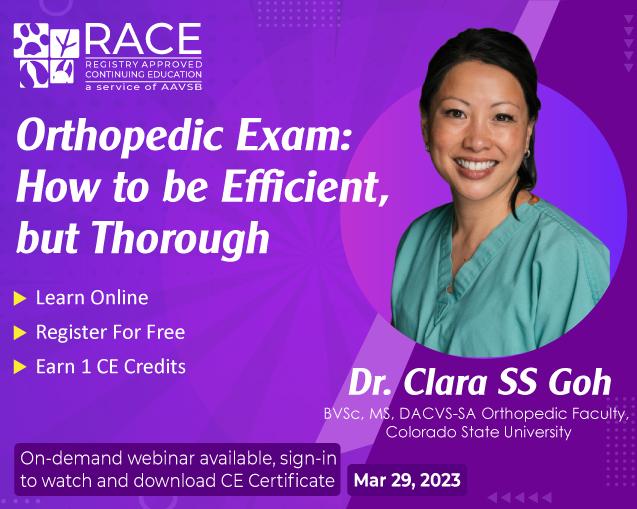 RACE
REGISTRY APPROVED CONTINUING EDUCATION
a service of AAVSB

Orthopedic Exam: How to be Efficient, but Thorough

Learn Online
Register For Free
Earn 1 CE Credits

Dr. Clara SS Goh
BVSc, MS, DACVS-SA Orthopedic Faculty, Colorado State University

On-demand webinar available, sign-in to watch and download CE Certificate

Mar 29, 2023